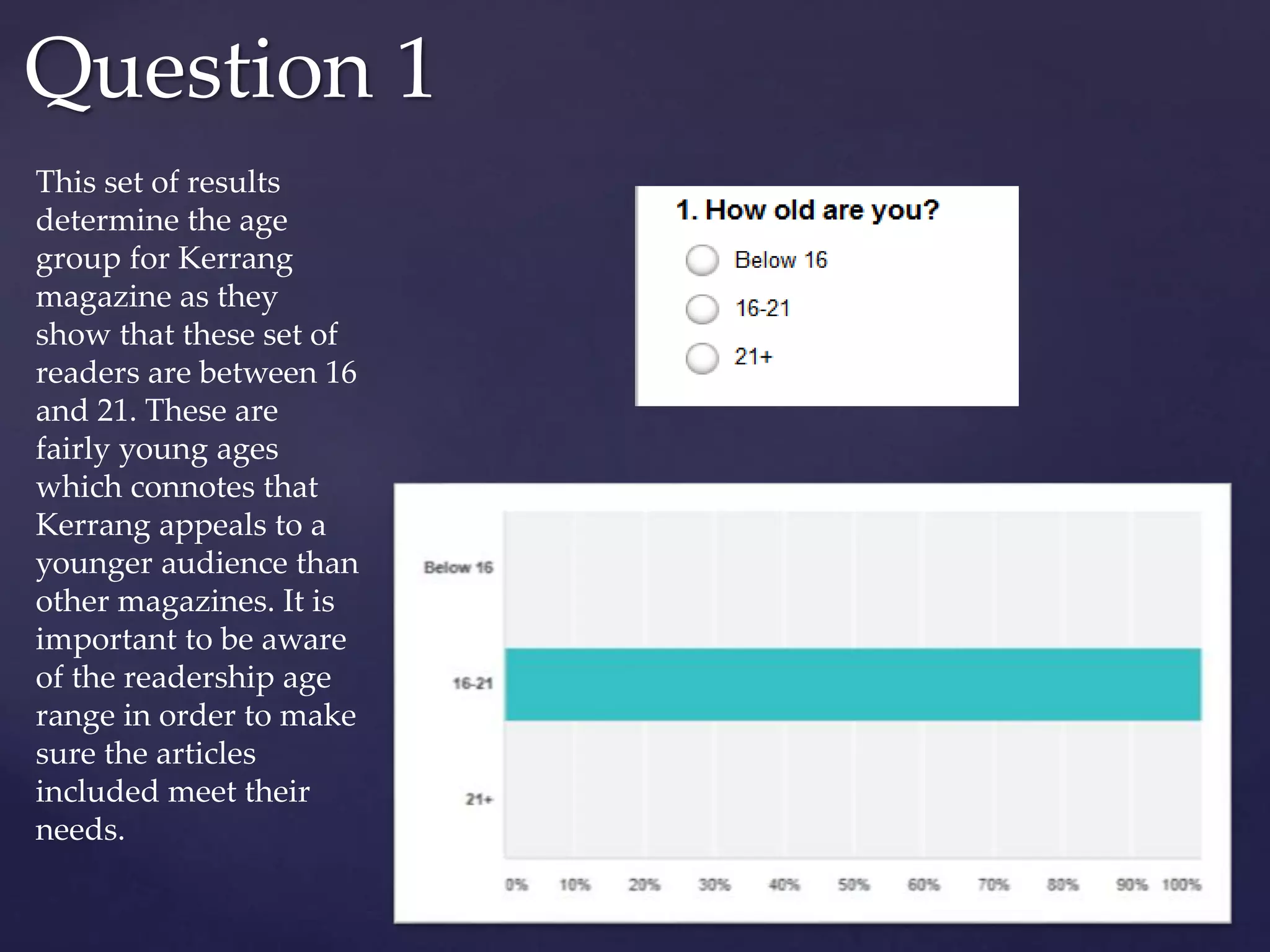 Question 1

This set of results determine the age group for Kerrang magazine as they show that these set of readers are between 16 and 21. These are fairly young ages which connotes that Kerrang appeals to a younger audience than other magazines. It is important to be aware of the readership age range in order to make sure the articles included meet their needs.

1. How old are you?

Below 16

16-21

21+

Below 16

16-21

21+

0% 10% 20% 30% 40% 50% 60% 70% 80% 90% 100%